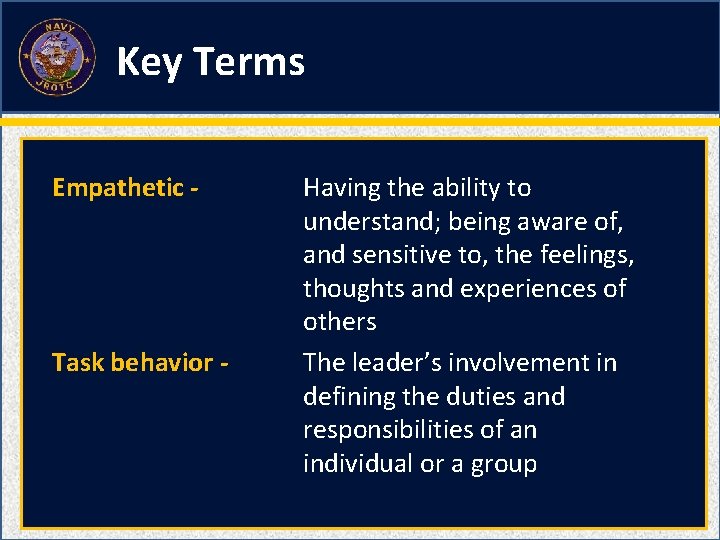 NAVY
JROTC

Key Terms

Empathetic - Having the ability to understand; being aware of, and sensitive to, the feelings, thoughts and experiences of others

Task behavior - The leader's involvement in defining the duties and responsibilities of an individual or a group